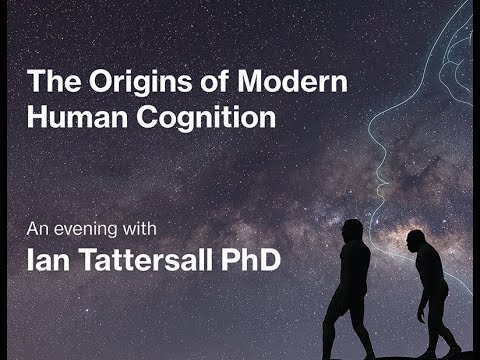 The Origins of Modern Human Cognition

An evening with
Ian Tattersall PhD